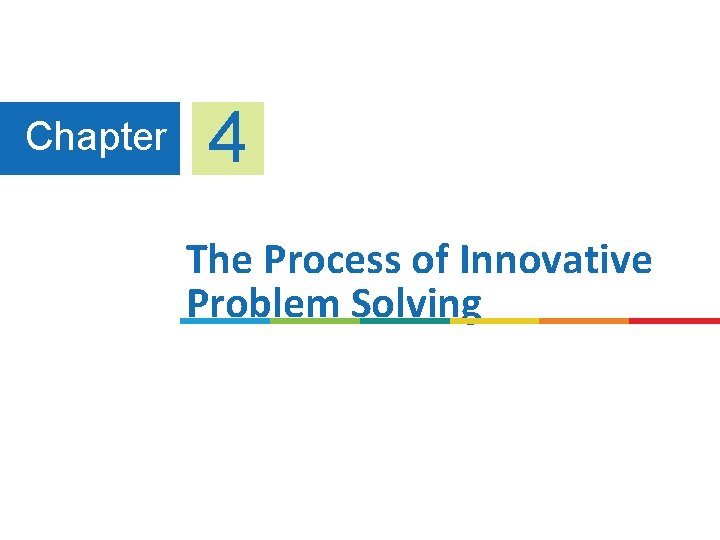 Chapter 4

The Process of Innovative Problem Solving